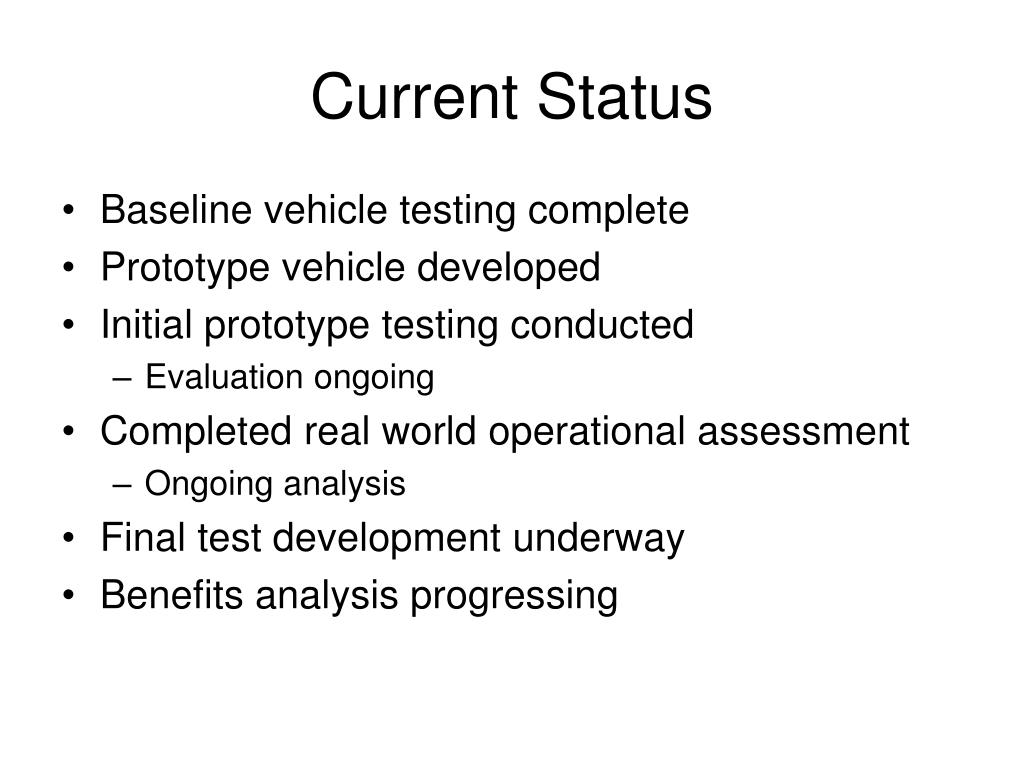 Current Status

• Baseline vehicle testing complete
• Prototype vehicle developed
• Initial prototype testing conducted
  – Evaluation ongoing
• Completed real world operational assessment
  – Ongoing analysis
• Final test development underway
• Benefits analysis progressing